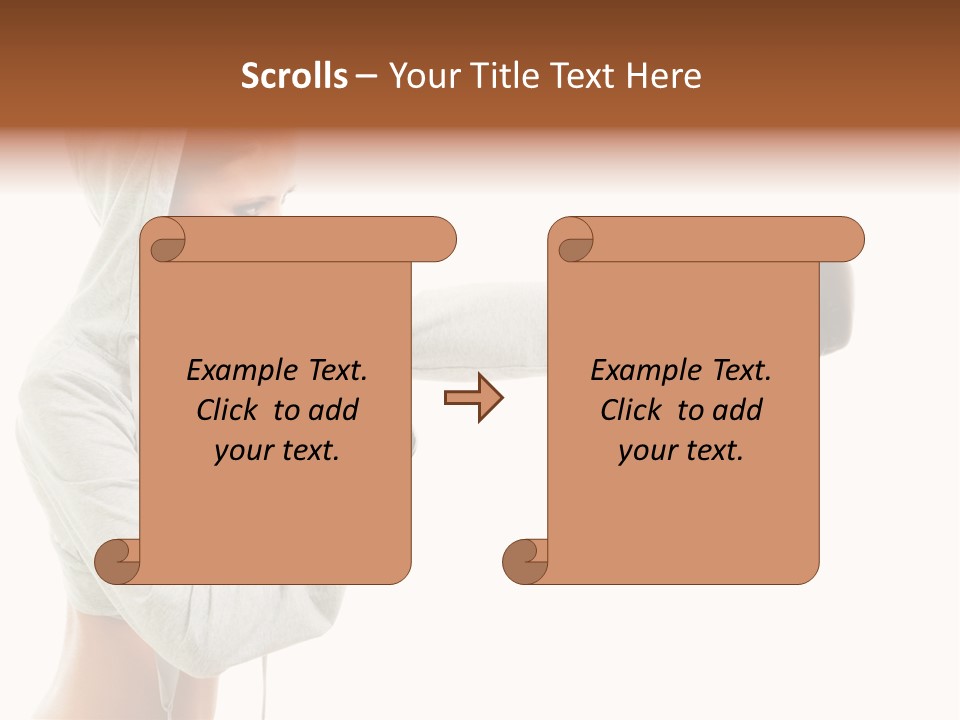 Scrolls – Your Title Text Here

Example Text. Click to add your text.

Example Text. Click to add your text.